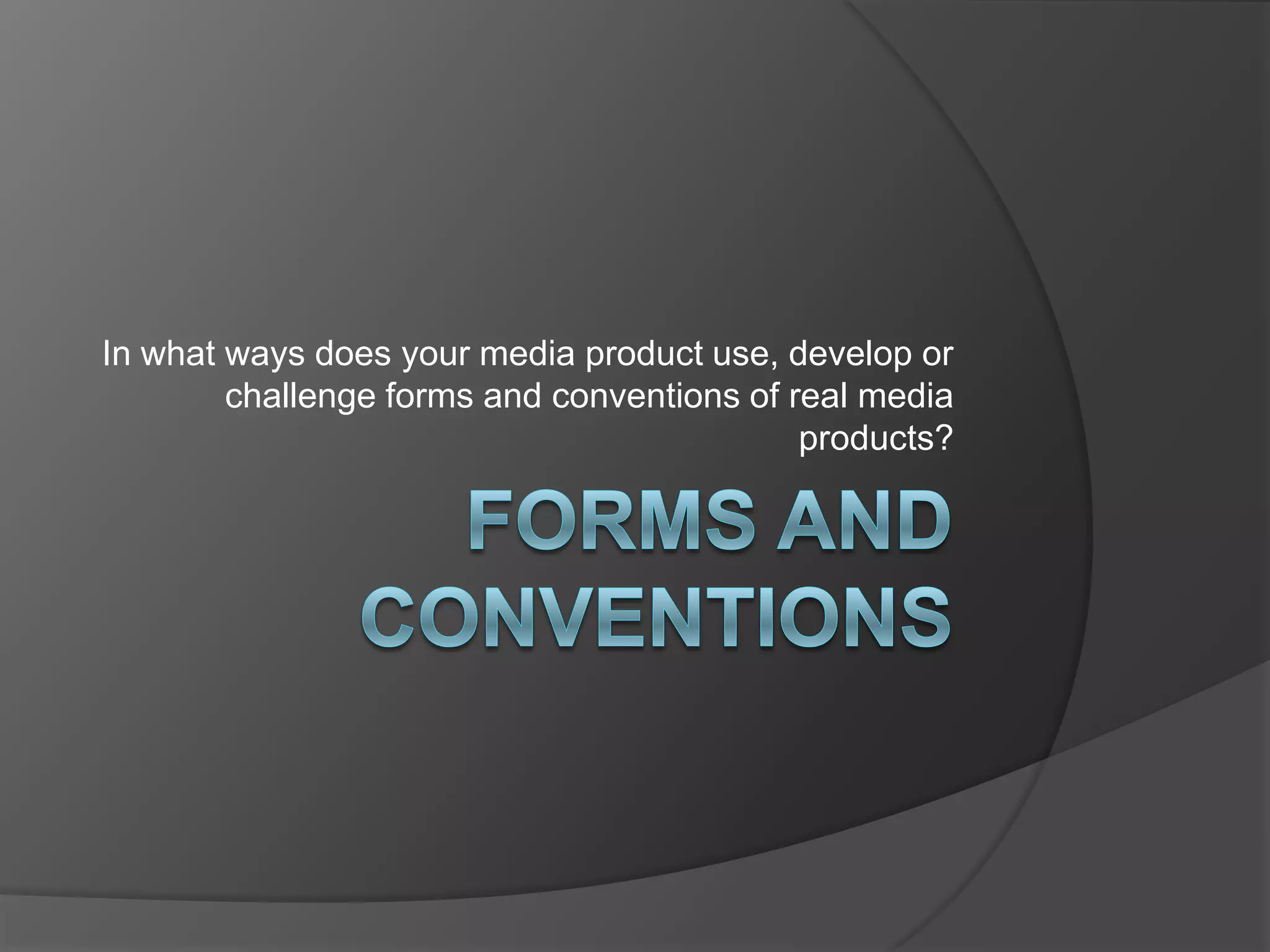 In what ways does your media product use, develop or challenge forms and conventions of real media products?

FORMS AND CONVENTIONS